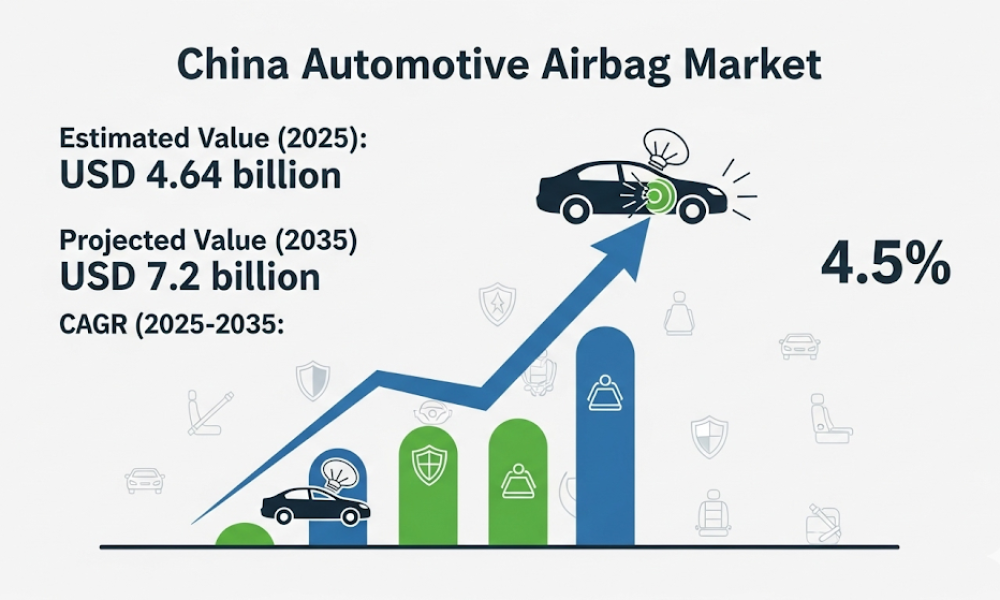 China Automotive Airbag Market

Estimated Value (2025):
USD 4.64 billion

Projected Value (2035)
USD 7.2 billion

CAGR (2025-2035:

4.5%